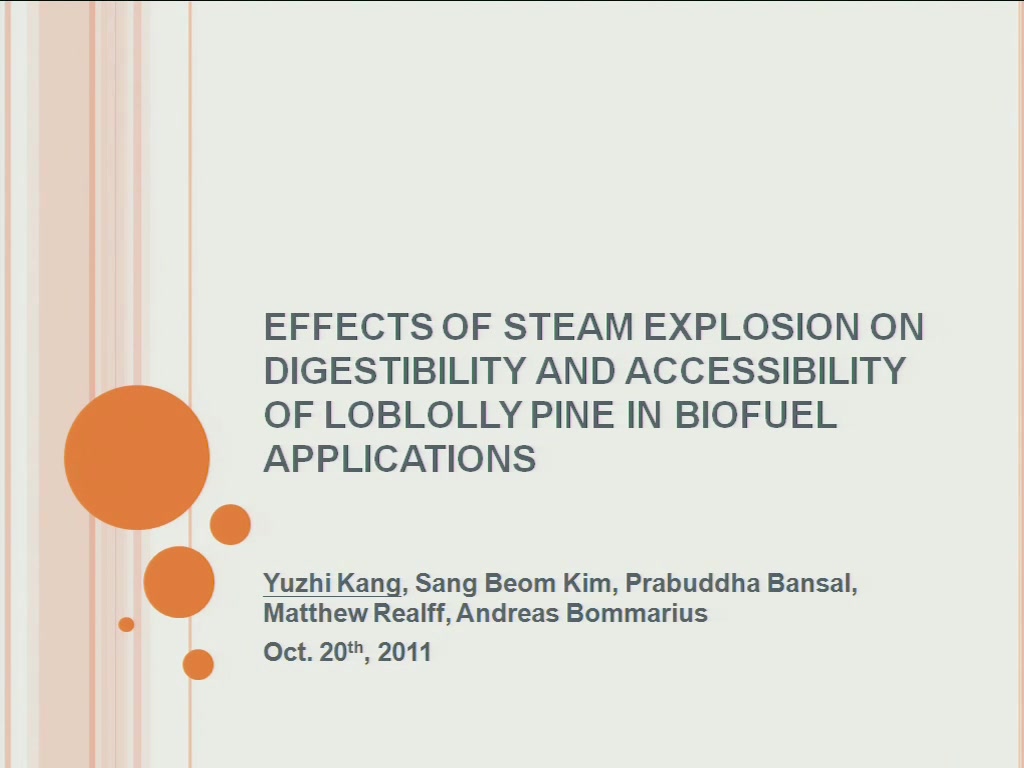 EFFECTS OF STEAM EXPLOSION ON DIGESTIBILITY AND ACCESSIBILITY OF LOBLOLLY PINE IN BIOFUEL APPLICATIONS

Yuzhi Kang, Sang Beom Kim, Prabuddha Bansal, Matthew Realff, Andreas Bommarius

Oct. 20$^{th}$, 2011